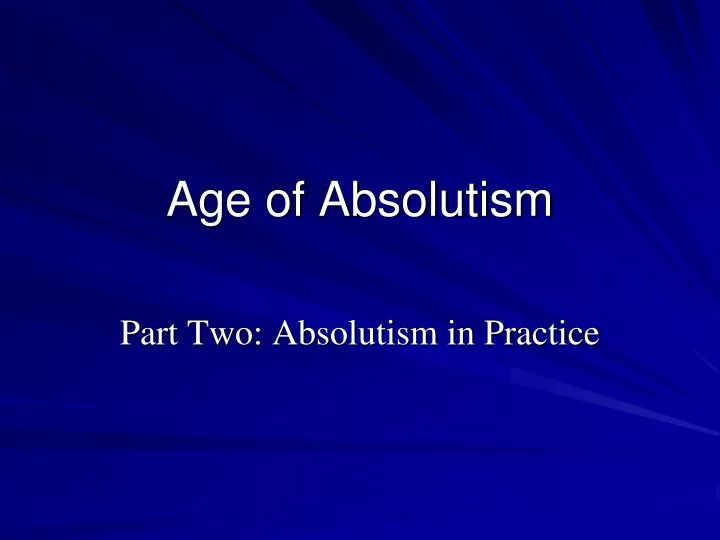 Age of Absolutism

Part Two: Absolutism in Practice